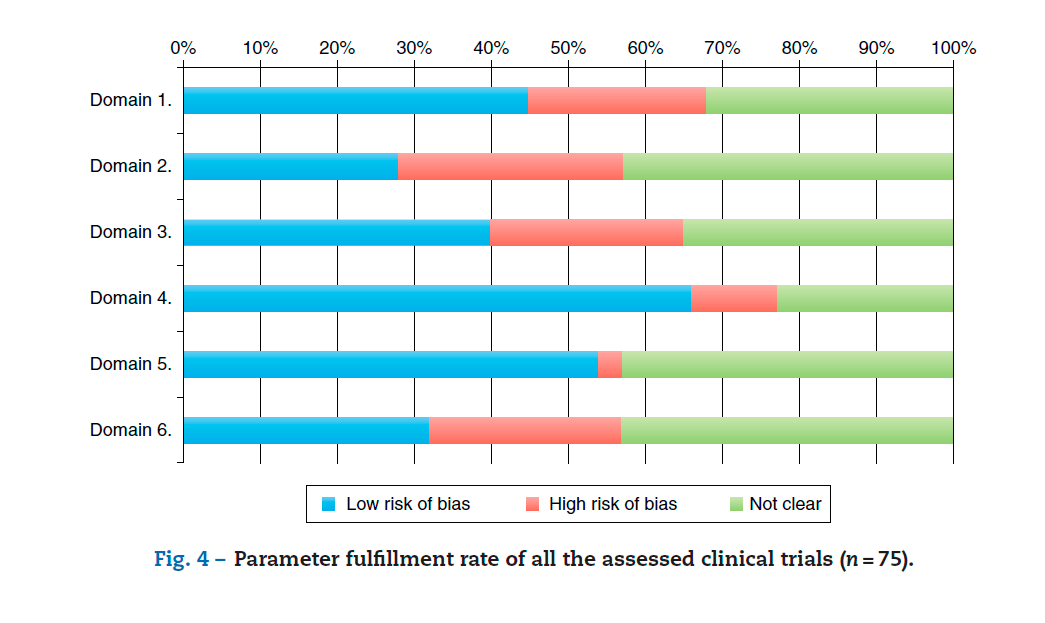 0% 10% 20% 30% 40% 50% 60% 70% 80% 90% 100%

Domain 1.

Domain 2.

Domain 3.

Domain 4.

Domain 5.

Domain 6.

Low risk of bias High risk of bias Not clear

Fig. 4 – Parameter fulfillment rate of all the assessed clinical trials ($n = 75$).